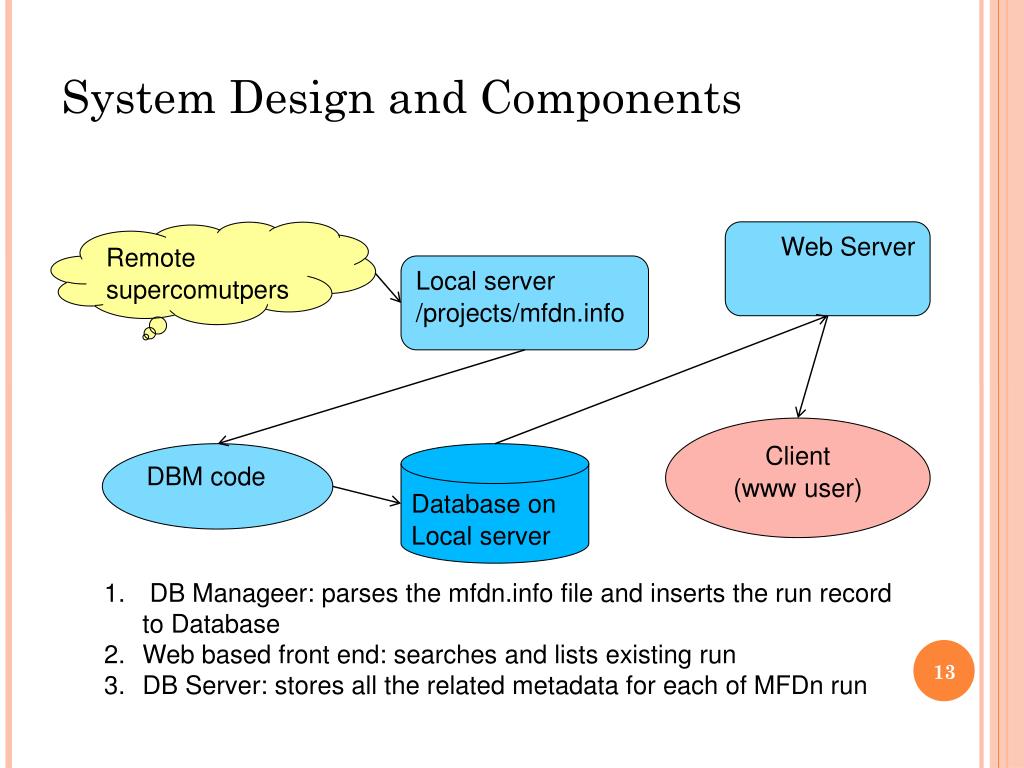 System Design and Components

Remote supercomutpers

Local server /projects/mfdn.info

Web Server

DBM code

Database on Local server

Client (www user)

1. DB Manageer: parses the mfdn.info file and inserts the run record to Database
2. Web based front end: searches and lists existing run
3. DB Server: stores all the related metadata for each of MFDn run

13